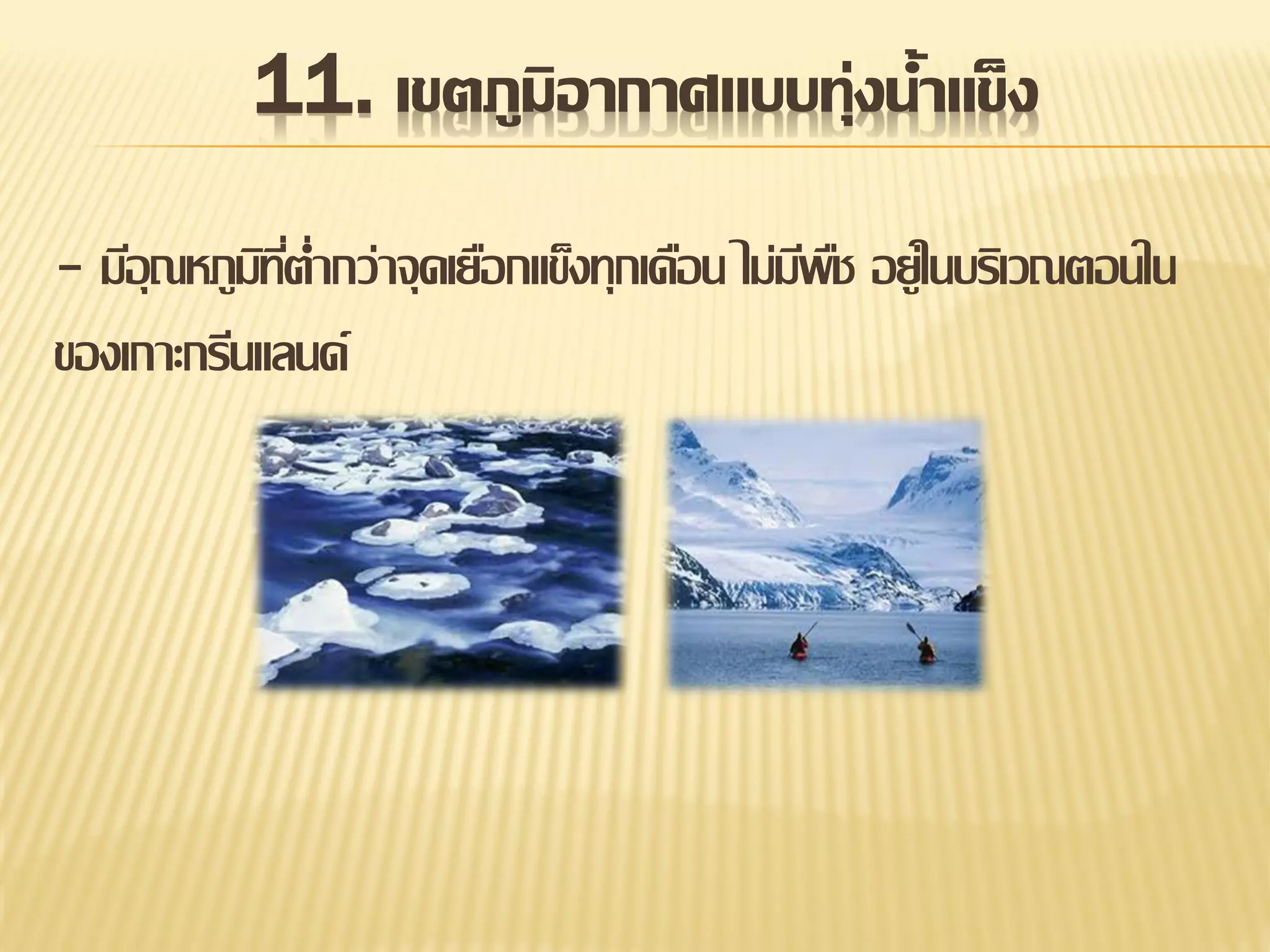 11. เขตภูมิอากาศแบบทุ่งน้ำแข็ง

- มีอุณหภูมิที่ต่ำกว่าจุดเยือกแข็งทุกเดือน ไม่มีพืช อยู่ในบริเวณตอนในของเกาะกรีนแลนด์